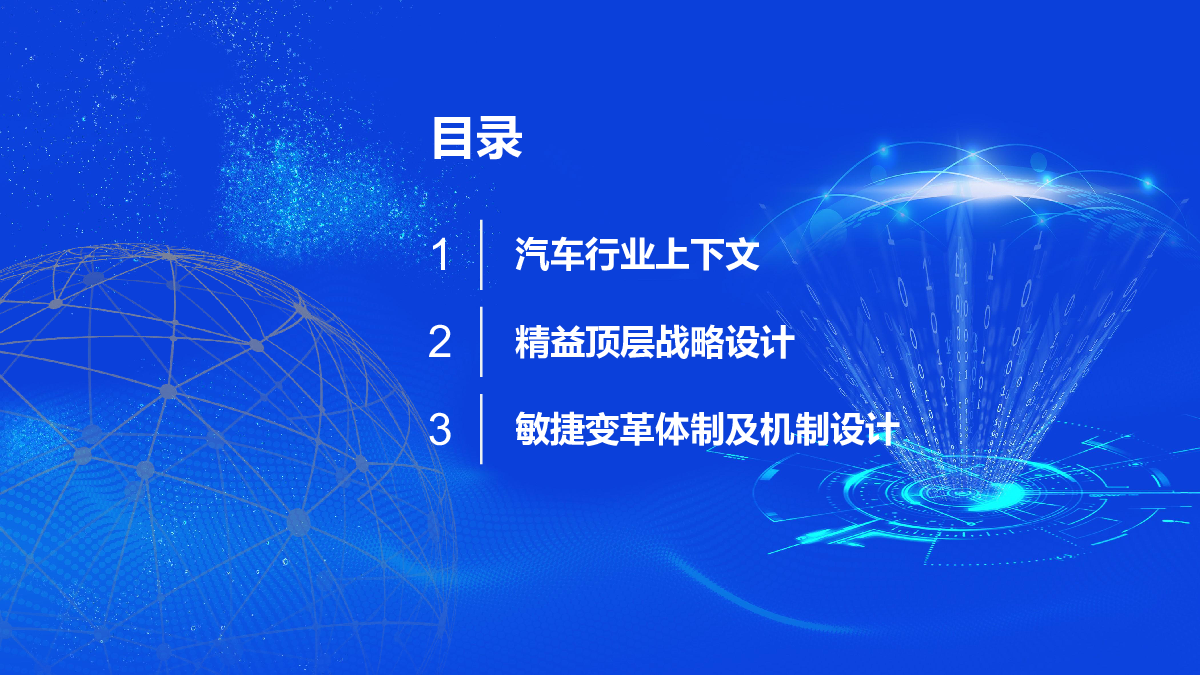 目录

1 汽车行业上下文

2 精益顶层战略设计

3 敏捷变革体制及机制设计